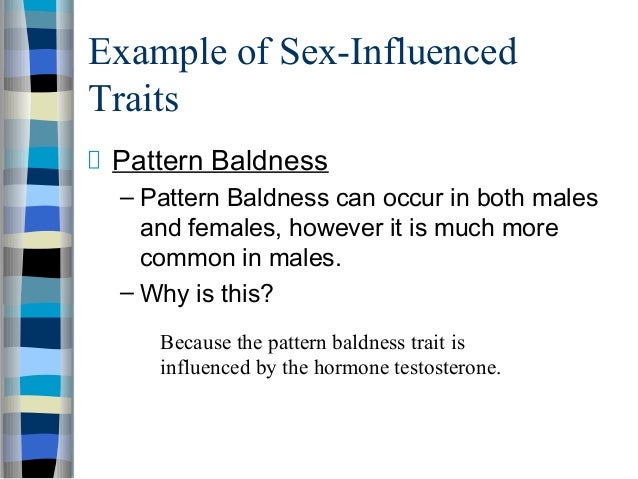 Example of Sex-Influenced Traits

Pattern Baldness

– Pattern Baldness can occur in both males and females, however it is much more common in males.

– Why is this?

Because the pattern baldness trait is influenced by the hormone testosterone.